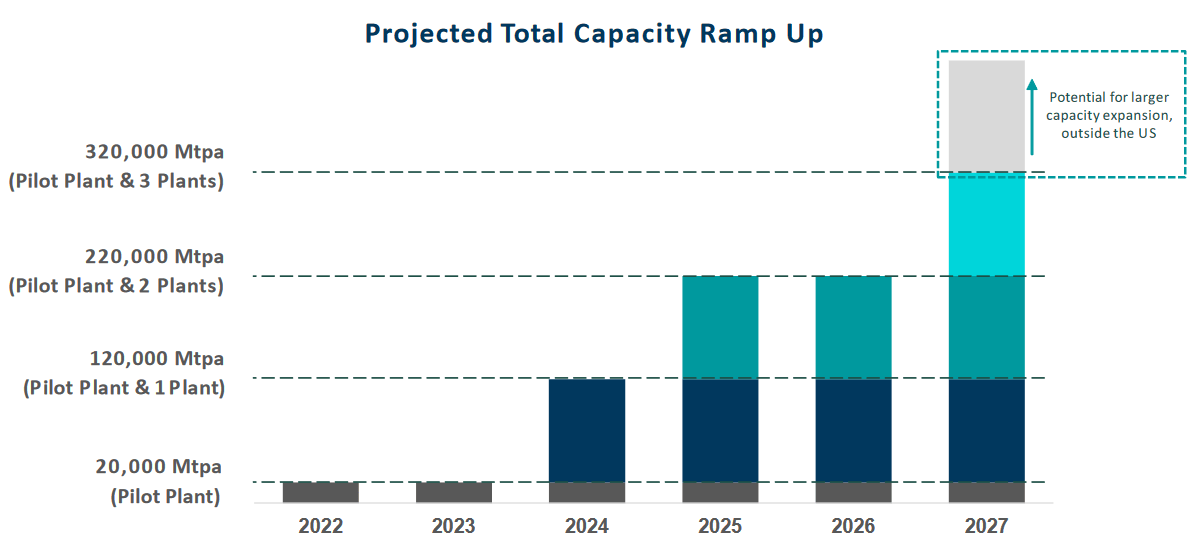 Projected Total Capacity Ramp Up

Potential for larger capacity expansion, outside the US

320,000 Mtpa
(Pilot Plant & 3 Plants)

220,000 Mtpa
(Pilot Plant & 2 Plants)

120,000 Mtpa
(Pilot Plant & 1 Plant)

20,000 Mtpa
(Pilot Plant)

2022
2023
2024
2025
2026
2027